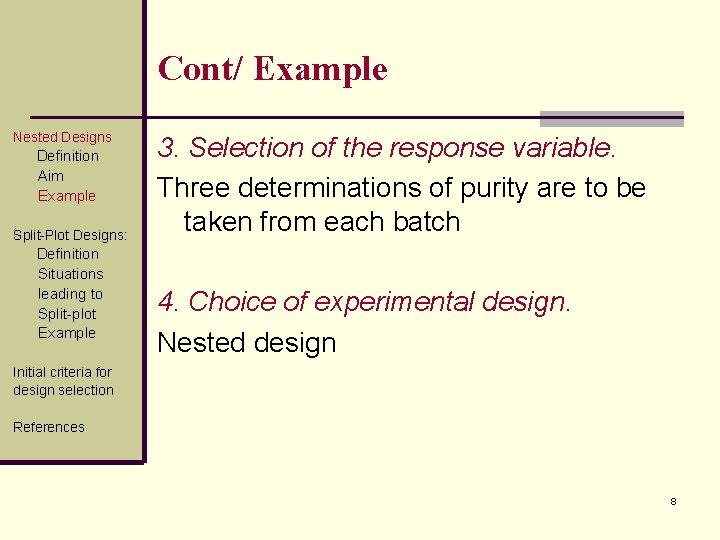 Nested Designs
Definition
Aim
Example

Split-Plot Designs:
Definition
Situations leading to Split-plot
Example

Initial criteria for design selection

References

Cont/ Example

3. Selection of the response variable.

Three determinations of purity are to be taken from each batch

4. Choice of experimental design.

Nested design

8